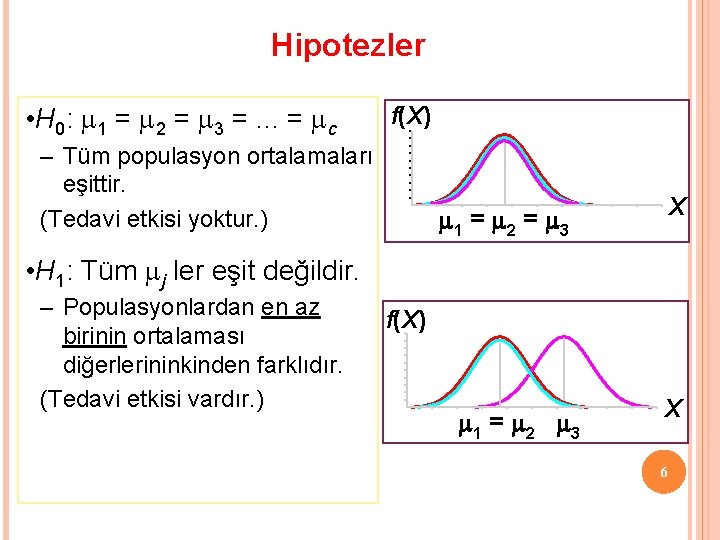 Hipotezler

•$H_0$: $\mu_1 = \mu_2 = \mu_3 = \ldots = \mu_c$
– Tüm populasyon ortalamaları eşittir.
(Tedavi etkisi yoktur.)

•$H_1$: Tüm $\mu_j$ ler eşit değildir.
– Populasyonlardan en az birinin ortalaması diğerlerininkinden farklıdır.
(Tedavi etkisi vardır.)

$f(X)$
$X$
$\mu_1 = \mu_2 = \mu_3$

$f(X)$
$X$
$\mu_1 = \mu_2$ $\mu_3$

6